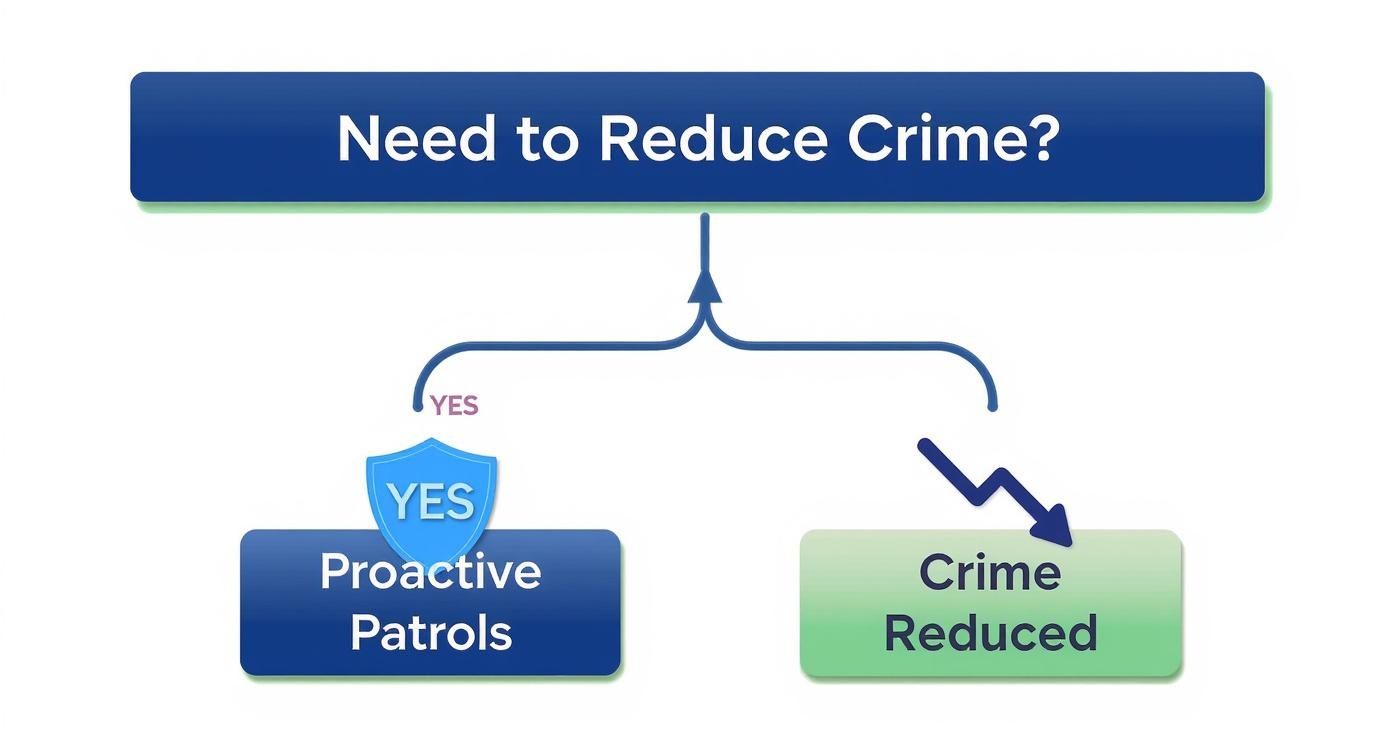 Need to Reduce Crime?

YES

YES

Proactive Patrols

Crime Reduced